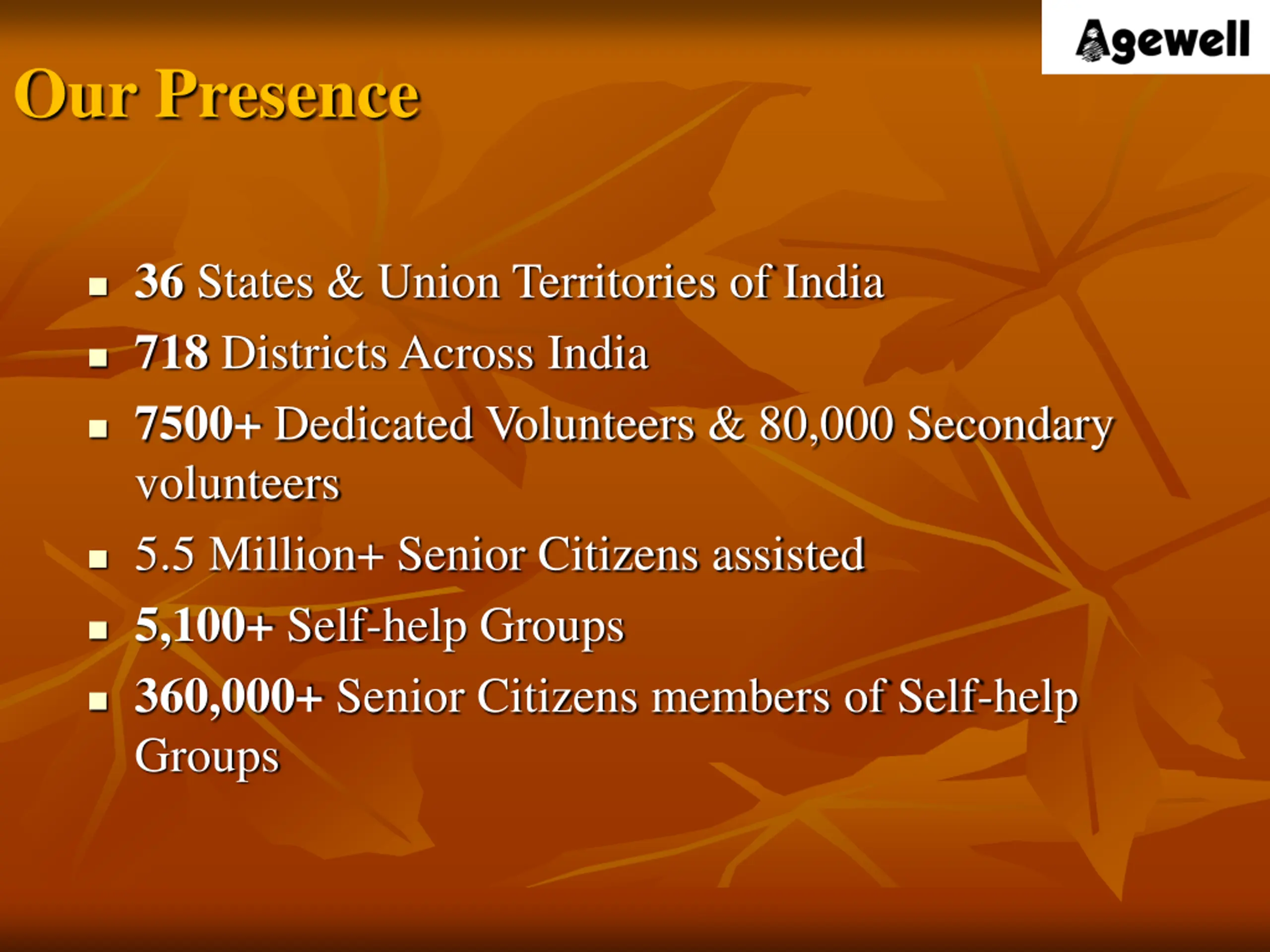 Agewell

Our Presence

- 36 States & Union Territories of India
- 718 Districts Across India
- 7500+ Dedicated Volunteers & 80,000 Secondary volunteers
- 5.5 Million+ Senior Citizens assisted
- 5,100+ Self-help Groups
- 360,000+ Senior Citizens members of Self-help Groups